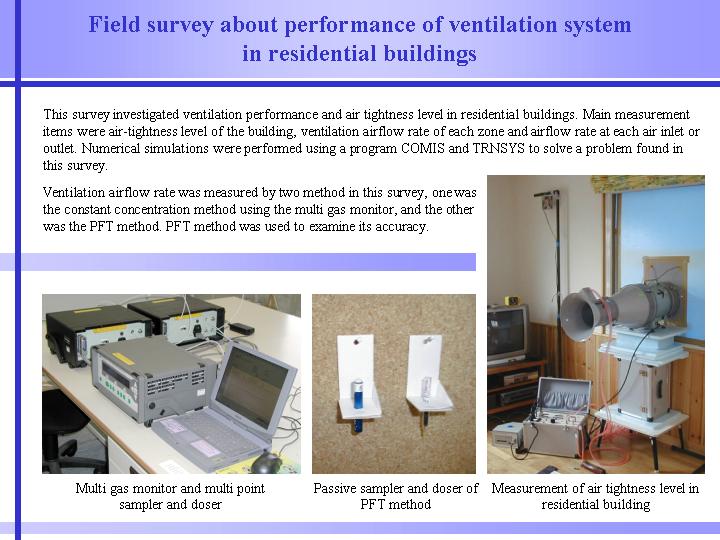 Field survey about performance of ventilation system in residential buildings

This survey investigated ventilation performance and air tightness level in residential buildings. Main measurement items were air-tightness level of the building, ventilation airflow rate of each zone and airflow rate at each air inlet or outlet. Numerical simulations were performed using a program COMIS and TRNSYS to solve a problem found in this survey.

Ventilation airflow rate was measured by two method in this survey, one was the constant concentration method using the multi gas monitor, and the other was the PFT method. PFT method was used to examine its accuracy.

Multi gas monitor and multi point sampler and doser

Passive sampler and doser of PFT method

Measurement of air tightness level in residential building